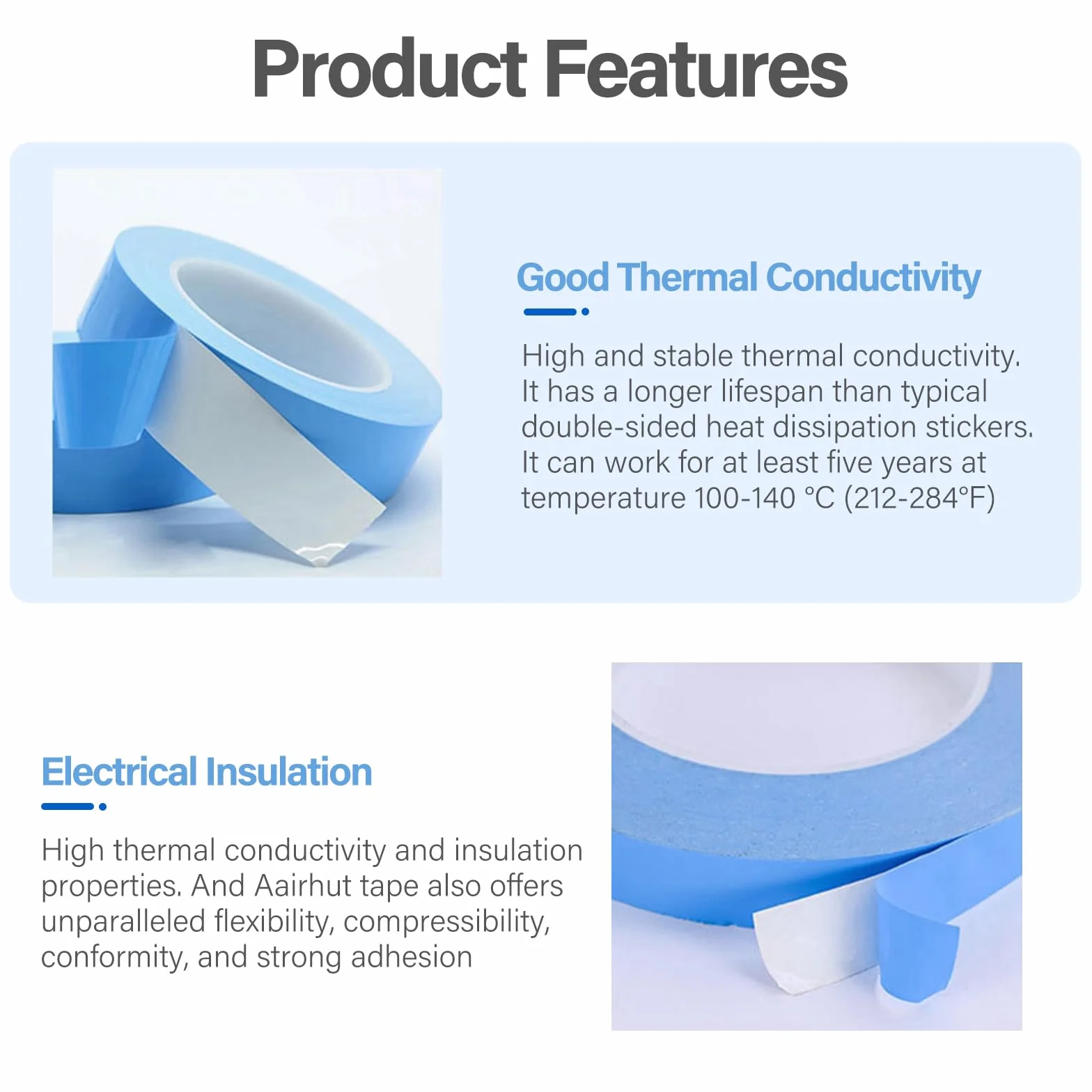 Product Features

Good Thermal Conductivity

High and stable thermal conductivity. It has a longer lifespan than typical double-sided heat dissipation stickers. It can work for at least five years at temperature 100-140 °C (212-284°F)

Electrical Insulation

High thermal conductivity and insulation properties. And Aairhut tape also offers unparalleled flexibility, compressibility, conformity, and strong adhesion